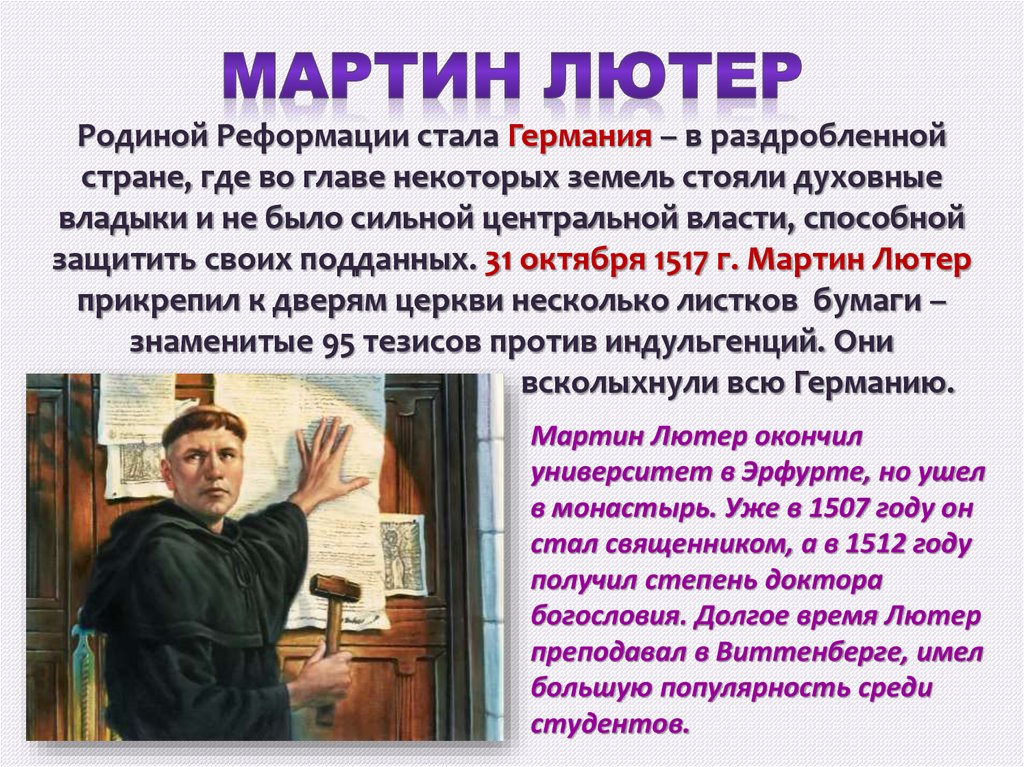 МАРТИН ЛЮТЕР

Родиной Реформации стала Германия – в раздробленной стране, где во главе некоторых земель стояли духовные владыки и не было сильной центральной власти, способной защитить своих подданных. 31 октября 1517 г. Мартин Лютер прикрепил к дверям церкви несколько листков бумаги – знаменитые 95 тезисов против индульгенций. Они всколыхнули всю Германию.

Мартин Лютер окончил университет в Эрфурте, но ушел в монастырь. Уже в 1507 году он стал священником, а в 1512 году получил степень доктора богословия. Долгое время Лютер преподавал в Виттенберге, имел большую популярность среди студентов.